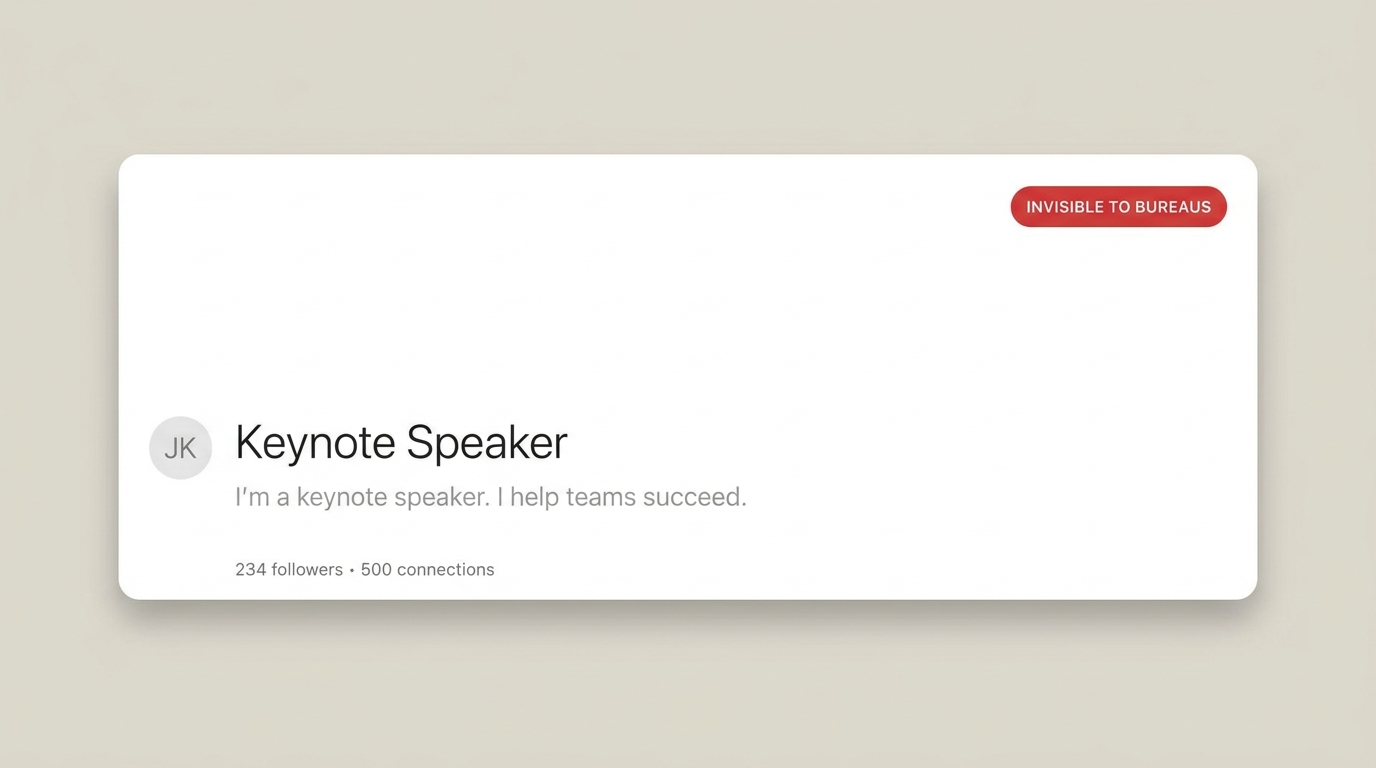 INVISIBLE TO BUREAUS

JK

Keynote Speaker

I'm a keynote speaker. I help teams succeed.

234 followers • 500 connections